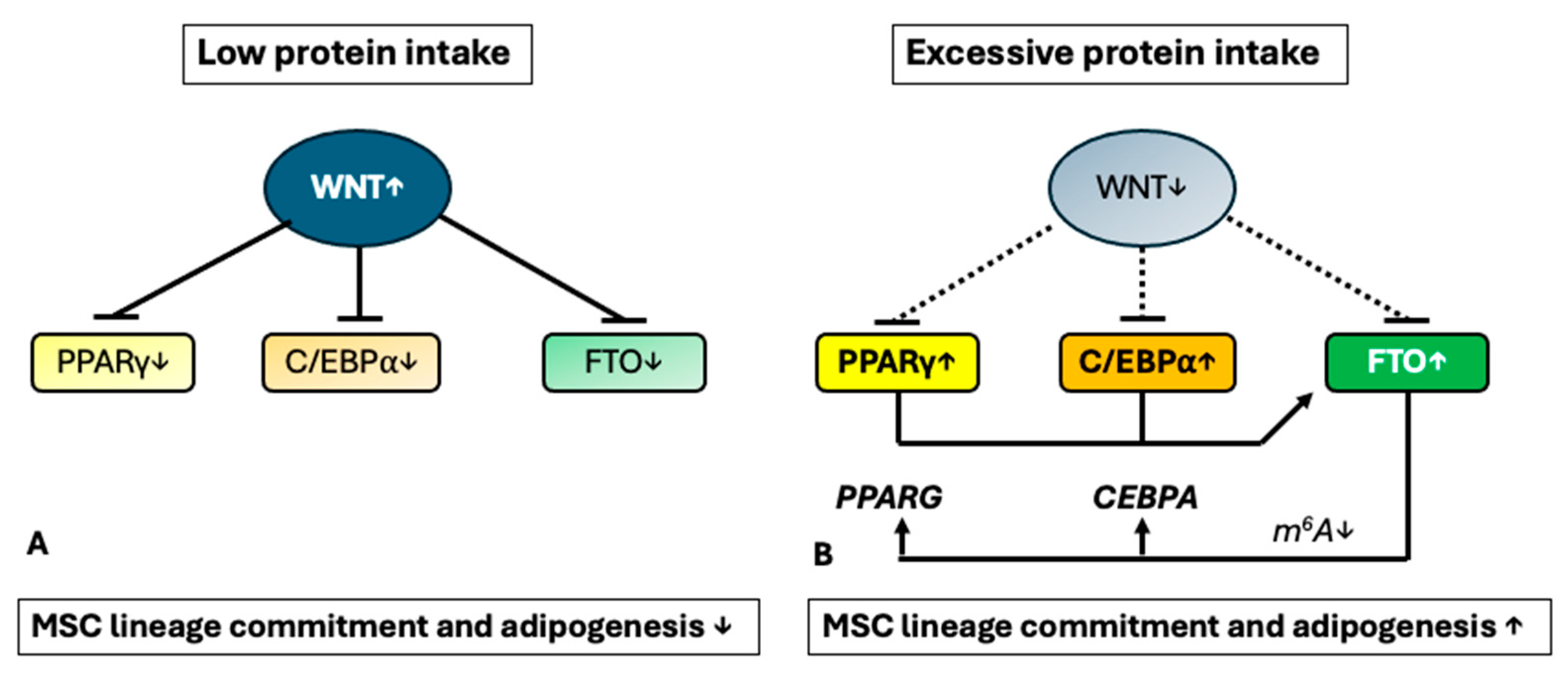 Low protein intake

WNT↑

PPARγ↓

C/EBPα↓

FTO↓

A

MSC lineage commitment and adipogenesis ↓

Excessive protein intake

WNT↓

PPARγ↑

C/EBPα↑

FTO↑

PPARG

CEBPA

$m^6A$↓

B

MSC lineage commitment and adipogenesis ↑